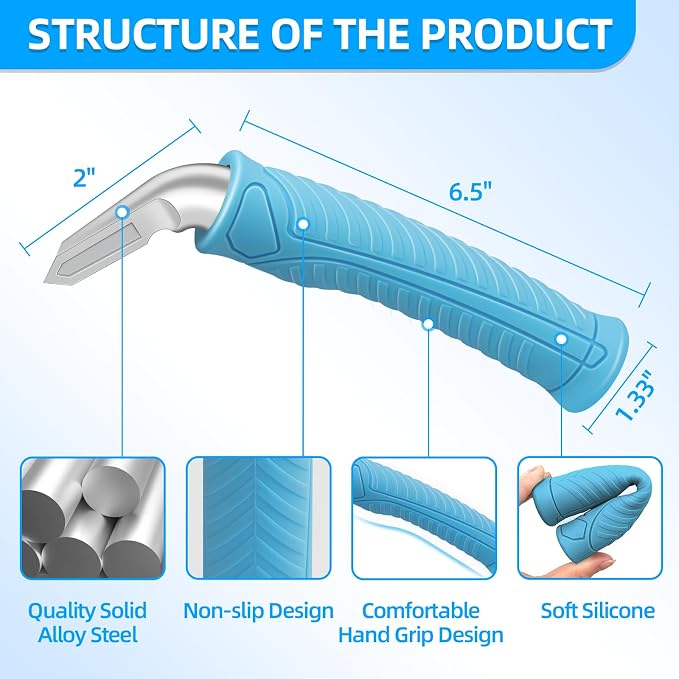 STRUCTURE OF THE PRODUCT

2"

6.5"

1.33"

Quality Solid Alloy Steel

Non-slip Design

Comfortable Hand Grip Design

Soft Silicone